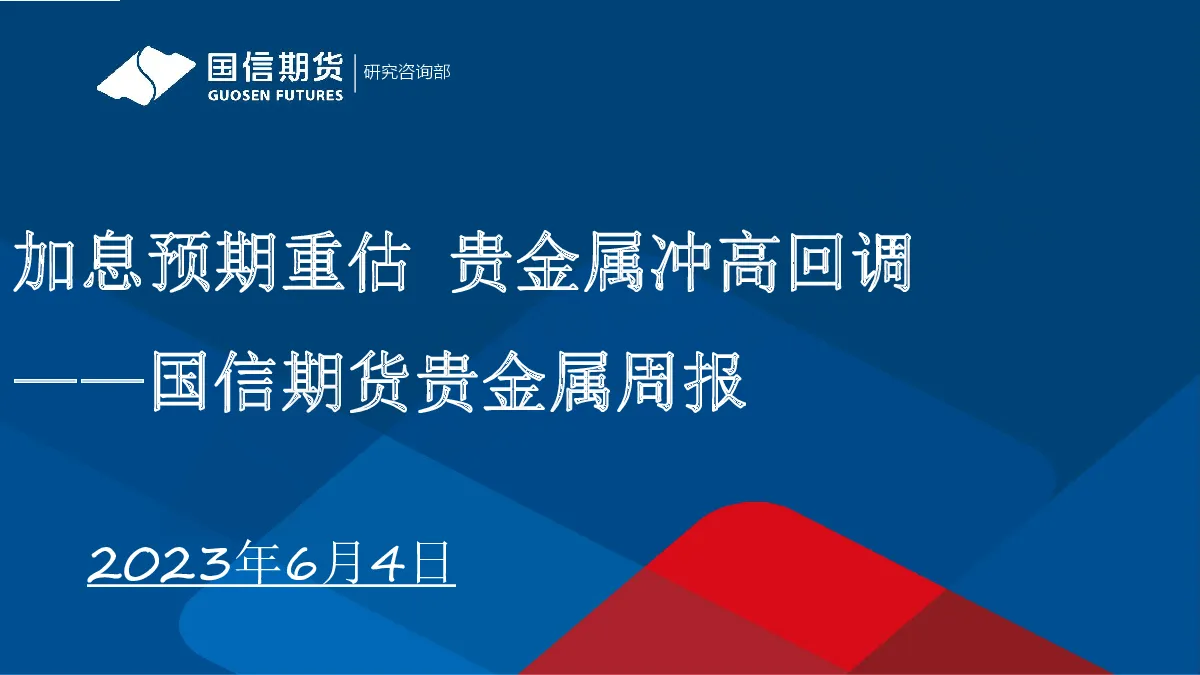 国信期货
GUOSEN FUTURES
研究咨询部

加息预期重估 贵金属冲高回调

——国信期货贵金属周报

2023年6月4日